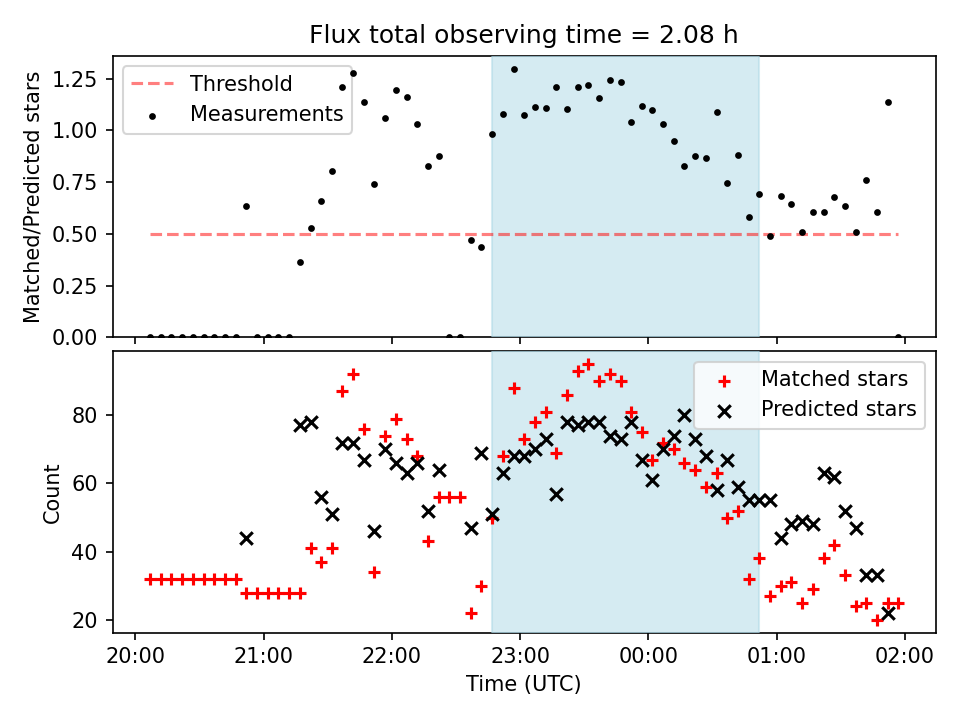 Flux total observing time = 2.08 h

Threshold
Measurements

Matched/Predicted stars

1.25
1.00
0.75
0.50
0.25
0.00

Matched stars
Predicted stars

Count

80
60
40
20

20:00
21:00
22:00
23:00
00:00
01:00
02:00

Time (UTC)